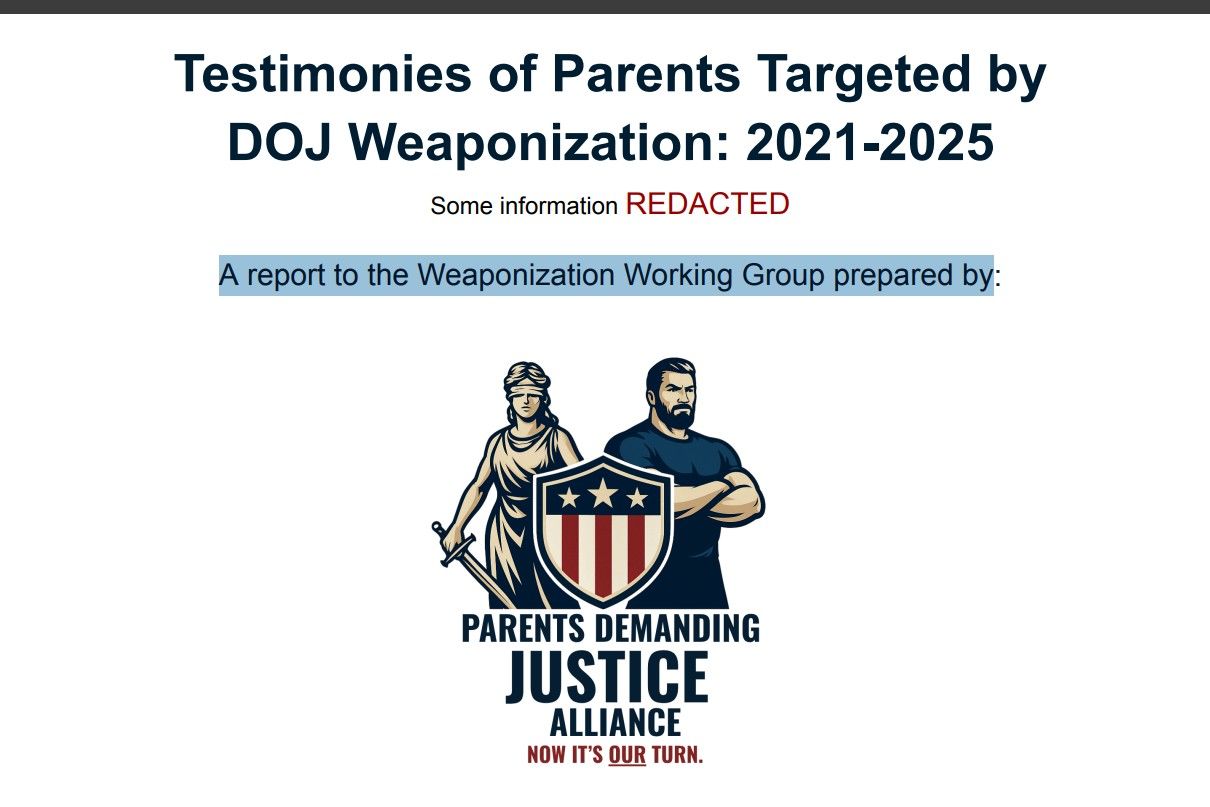 Testimonies of Parents Targeted by DOJ Weaponization: 2021-2025

Some information REDACTED

A report to the Weaponization Working Group prepared by:

PARENTS DEMANDING
JUSTICE
ALLIANCE
NOW IT'S OUR TURN.